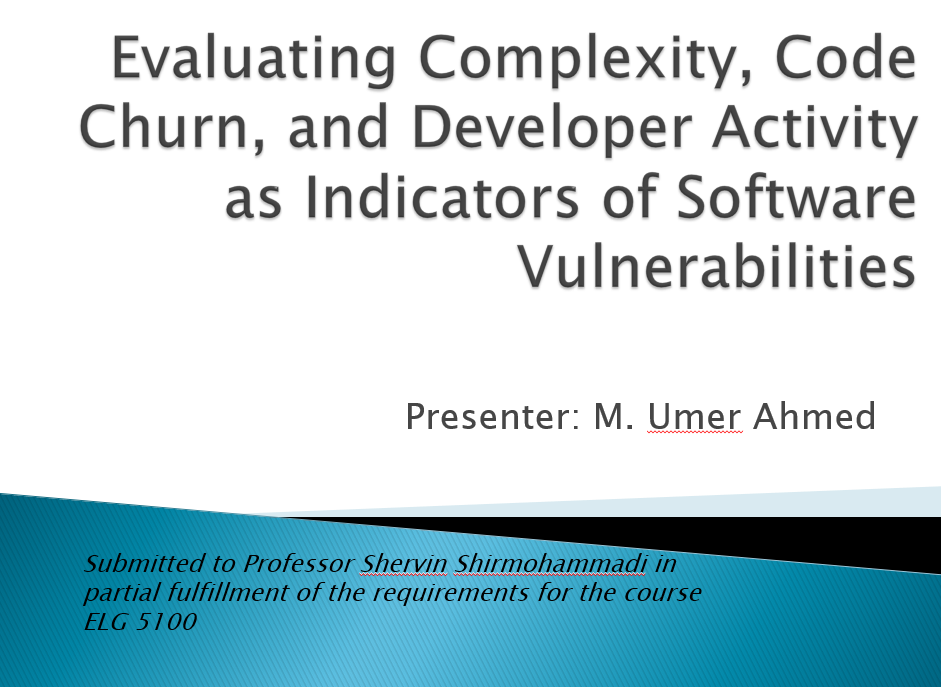 Evaluating Complexity, Code Churn, and Developer Activity as Indicators of Software Vulnerabilities

Presenter: M. Umer Ahmed

Submitted to Professor Shervin Shirmohammadi in partial fulfillment of the requirements for the course ELG 5100